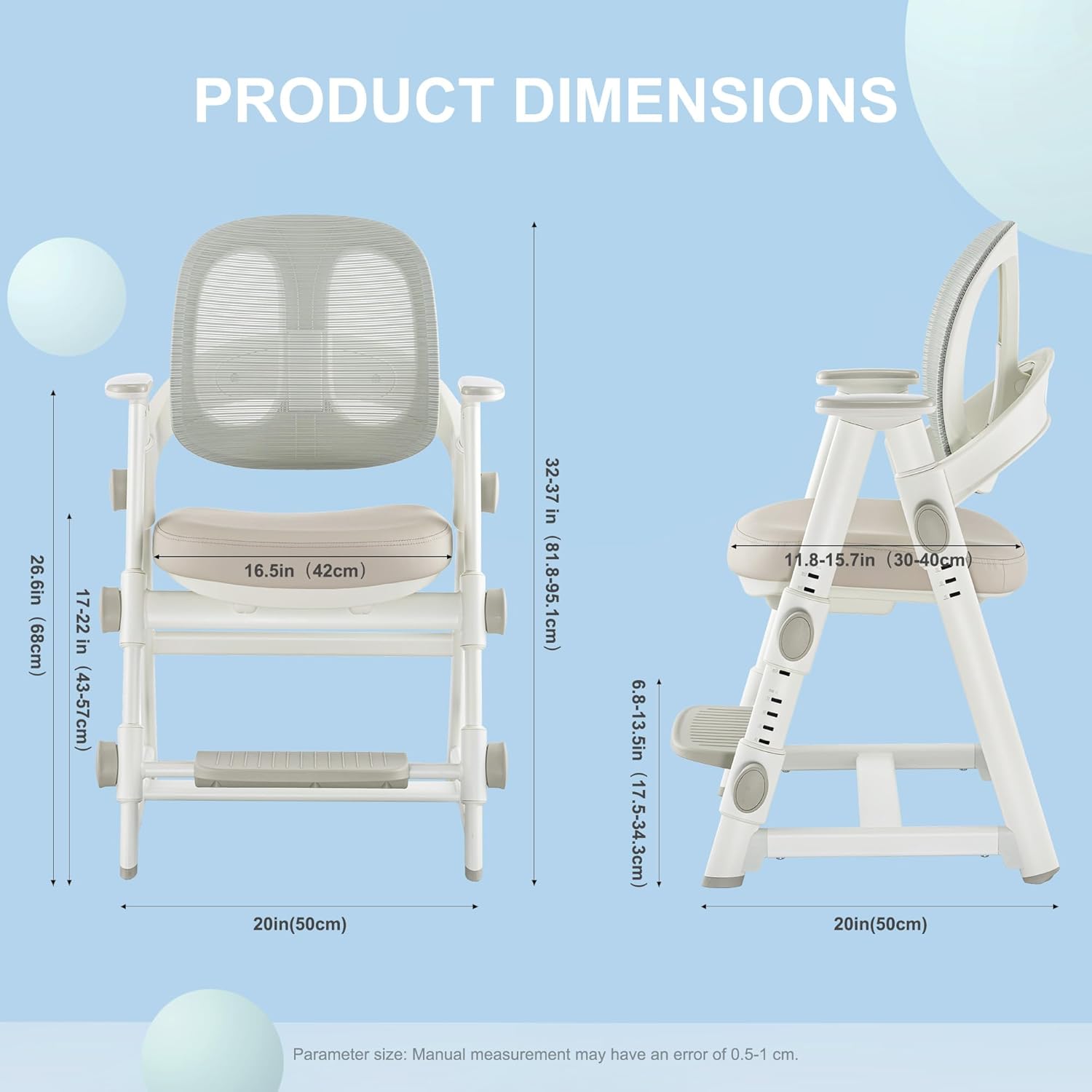 PRODUCT DIMENSIONS

26.6in（68cm）

17-22 in（43-57cm）

16.5in（42cm）

32-37 in（81.8-95.1cm）

20in(50cm)

11.8-15.7in（30-40cm）

6.8-13.5in（17.5-34.3cm）

20in(50cm)

Parameter size: Manual measurement may have an error of 0.5-1 cm.